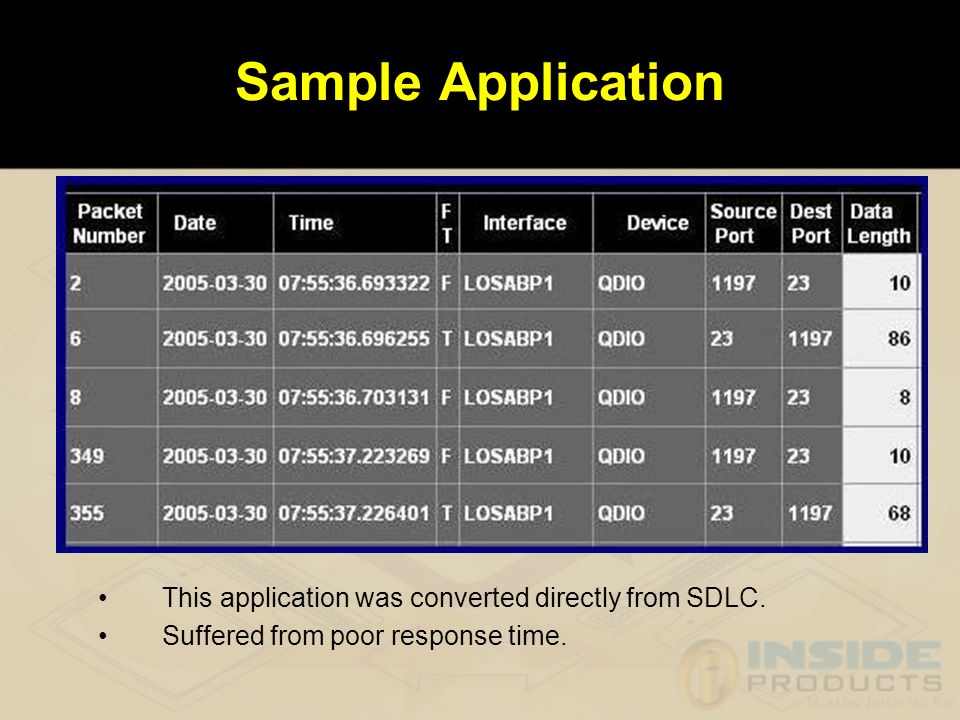 Sample Application

| Packet Number | Date | Time | F T | Interface | Device | Source Port | Dest Port | Data Length |
|---|---|---|---|---|---|---|---|---|
| 2 | 2005-03-30 | 07:55:36.693322 | F | LOSABP1 | QDIO | 1197 | 23 | 10 |
| 6 | 2005-03-30 | 07:55:36.696255 | T | LOSABP1 | QDIO | 23 | 1197 | 86 |
| 8 | 2005-03-30 | 07:55:36.703131 | F | LOSABP1 | QDIO | 1197 | 23 | 8 |
| 349 | 2005-03-30 | 07:55:37.223269 | F | LOSABP1 | QDIO | 1197 | 23 | 10 |
| 355 | 2005-03-30 | 07:55:37.226401 | T | LOSABP1 | QDIO | 23 | 1197 | 68 |

• This application was converted directly from SDLC.
• Suffered from poor response time.

INSIDE PRODUCTS
Thinking Inside the Box